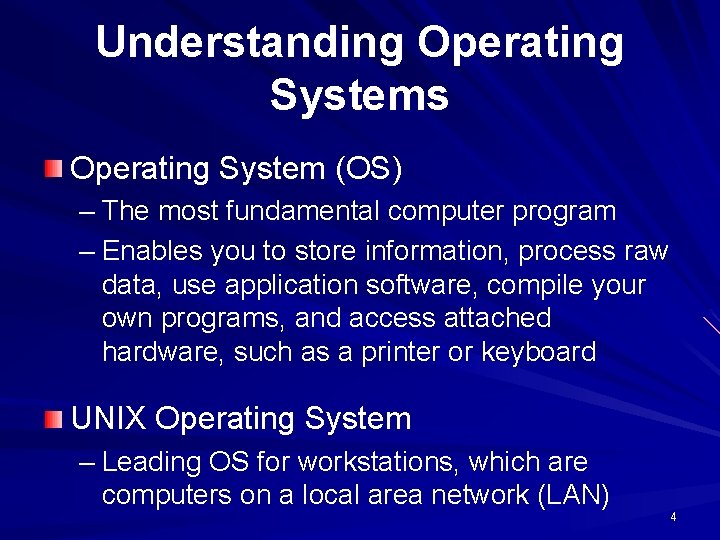 Understanding Operating Systems

Operating System (OS)

– The most fundamental computer program

– Enables you to store information, process raw data, use application software, compile your own programs, and access attached hardware, such as a printer or keyboard

UNIX Operating System

– Leading OS for workstations, which are computers on a local area network (LAN)

4